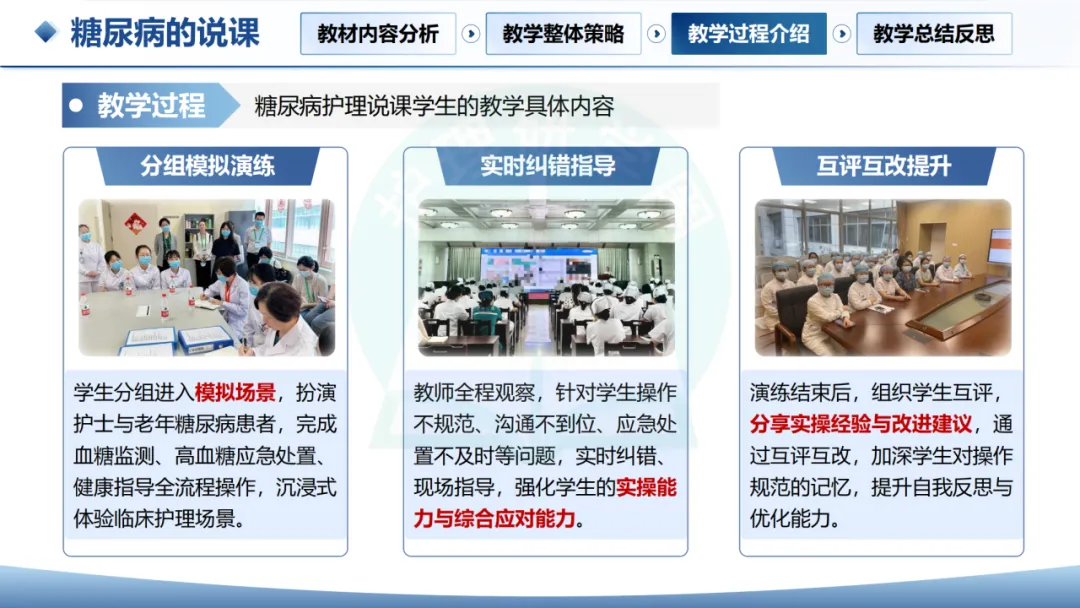 糖尿病的说课

教材内容分析

教学整体策略

教学过程介绍

教学总结反思

教学过程

糖尿病护理说课学生的教学具体内容

分组模拟演练

学生分组进入模拟场景，扮演护士与老年糖尿病患者，完成血糖监测、高血糖应急处置、健康指导全流程操作，沉浸式体验临床护理场景。

实时纠错指导

教师全程观察，针对学生操作不规范、沟通不到位、应急处置不及时等问题，实时纠错、现场指导，强化学生的实操能力与综合应对能力。

互评互改提升

演练结束后，组织学生互评，分享实操经验与改进建议，通过互评互改，加深学生对操作规范的记忆，提升自我反思与优化能力。